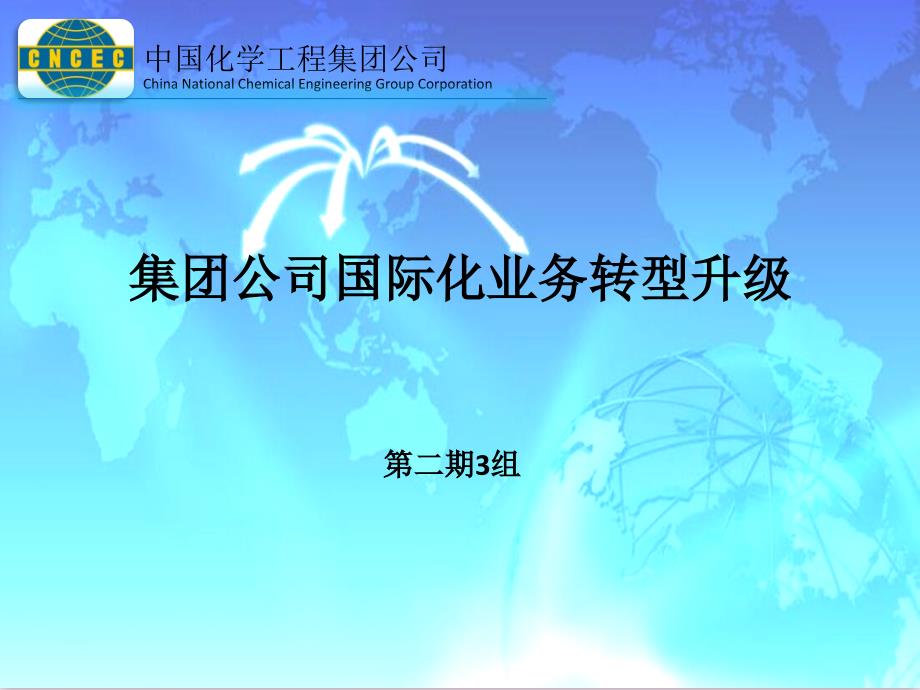 CNCEC

中国化学工程集团公司
China National Chemical Engineering Group Corporation

集团公司国际化业务转型升级

第二期3组